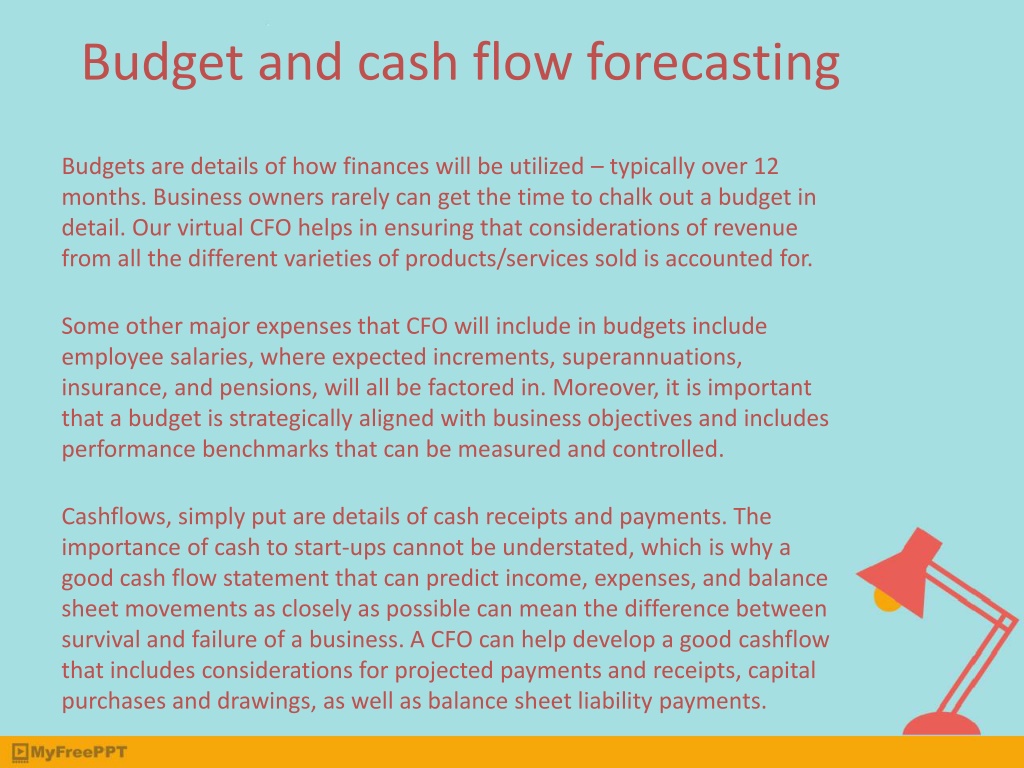 Budget and cash flow forecasting

Budgets are details of how finances will be utilized – typically over 12 months. Business owners rarely can get the time to chalk out a budget in detail. Our virtual CFO helps in ensuring that considerations of revenue from all the different varieties of products/services sold is accounted for.

Some other major expenses that CFO will include in budgets include employee salaries, where expected increments, superannuations, insurance, and pensions, will all be factored in. Moreover, it is important that a budget is strategically aligned with business objectives and includes performance benchmarks that can be measured and controlled.

Cashflows, simply put are details of cash receipts and payments. The importance of cash to start-ups cannot be understated, which is why a good cash flow statement that can predict income, expenses, and balance sheet movements as closely as possible can mean the difference between survival and failure of a business. A CFO can help develop a good cashflow that includes considerations for projected payments and receipts, capital purchases and drawings, as well as balance sheet liability payments.

MyFreePPT